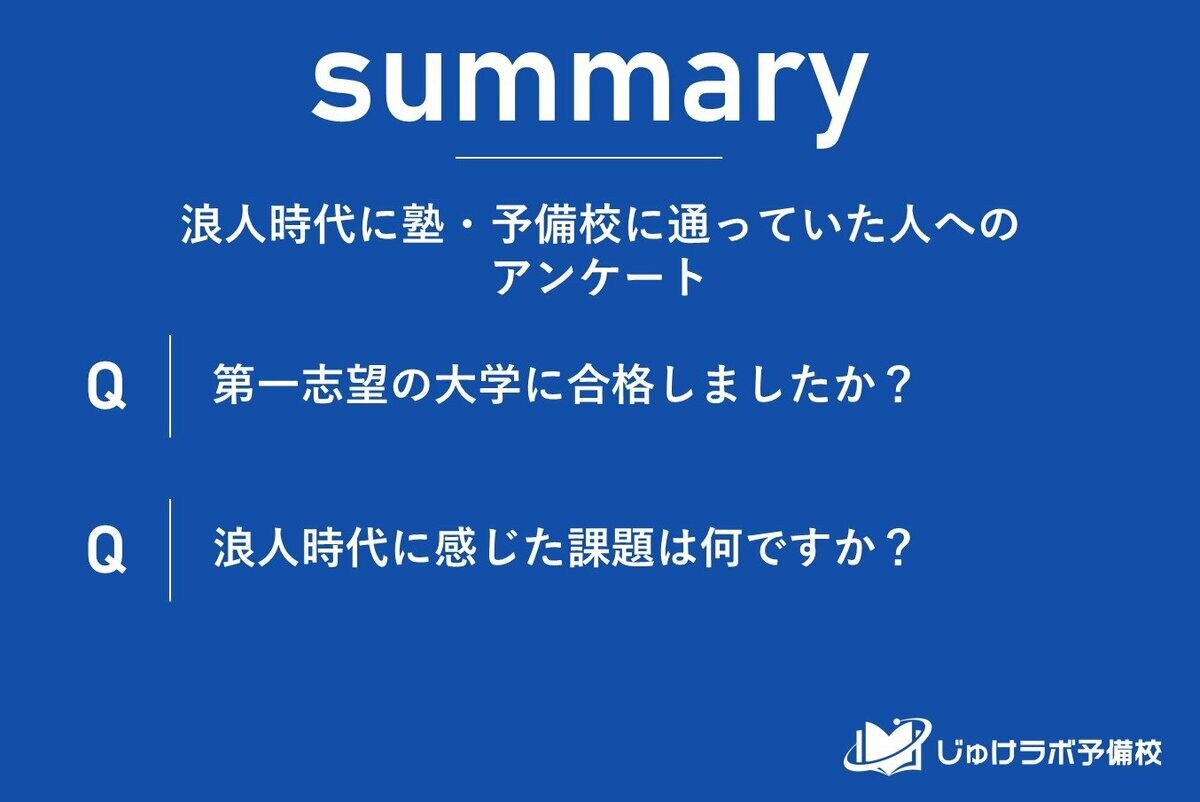 summary

浪人時代に塾・予備校に通っていた人へのアンケート

Q 第一志望の大学に合格しましたか？

Q 浪人時代に感じた課題は何ですか？

じゅけラボ予備校